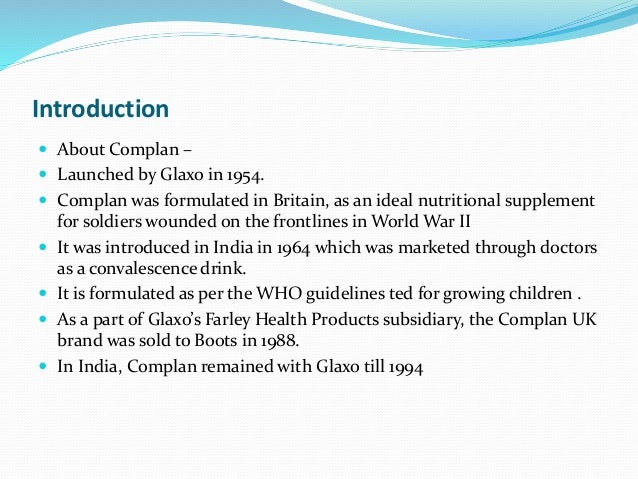 Introduction

- About Complan –
- Launched by Glaxo in 1954.
- Complan was formulated in Britain, as an ideal nutritional supplement for soldiers wounded on the frontlines in World War II
- It was introduced in India in 1964 which was marketed through doctors as a convalescence drink.
- It is formulated as per the WHO guidelines ted for growing children .
- As a part of Glaxo's Farley Health Products subsidiary, the Complan UK brand was sold to Boots in 1988.
- In India, Complan remained with Glaxo till 1994